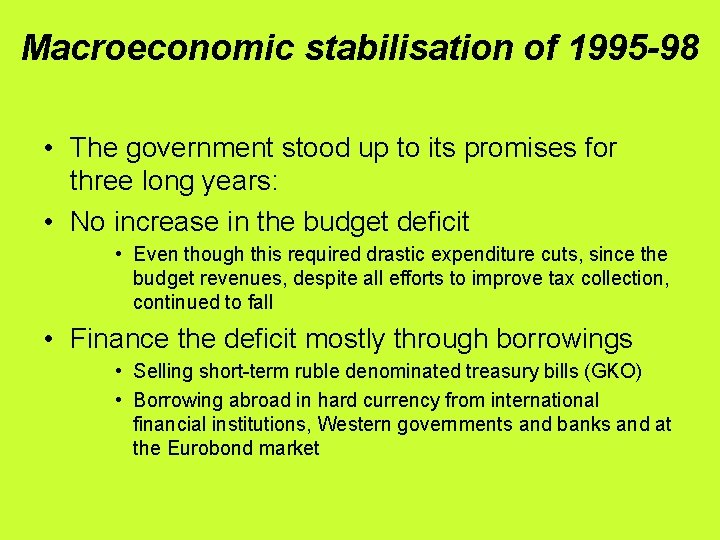 Macroeconomic stabilisation of 1995-98

• The government stood up to its promises for three long years:

• No increase in the budget deficit

• Even though this required drastic expenditure cuts, since the budget revenues, despite all efforts to improve tax collection, continued to fall

• Finance the deficit mostly through borrowings

• Selling short-term ruble denominated treasury bills (GKO)

• Borrowing abroad in hard currency from international financial institutions, Western governments and banks and at the Eurobond market